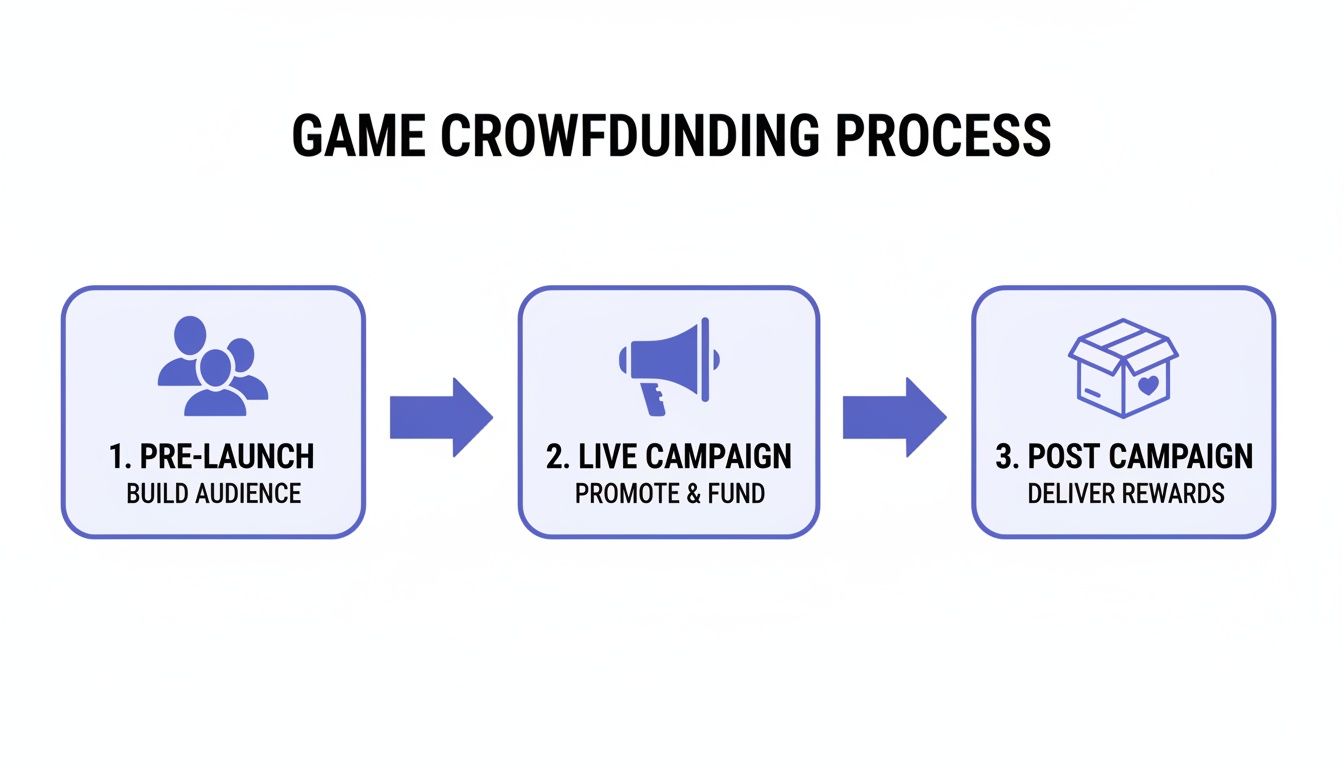 GAME CROWFDUNDING PROCESS

1. PRE-LAUNCH
BUILD AUDIENCE

2. LIVE CAMPAIGN
PROMOTE & FUND

3. POST CAMPAIGN
DELIVER REWARDS